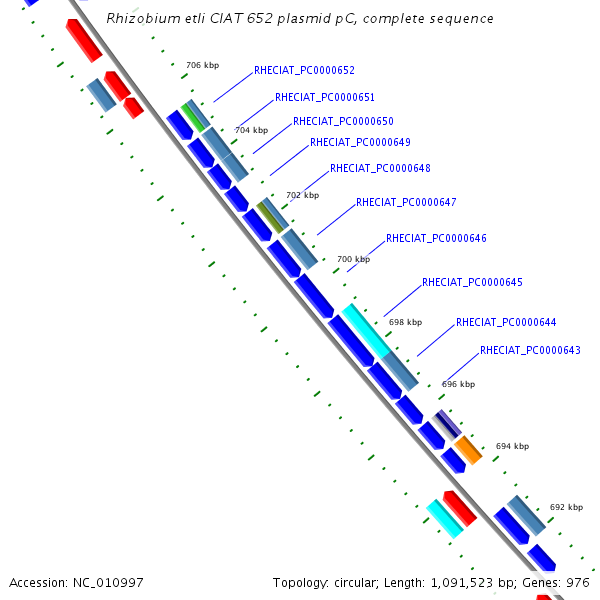 Rhizobium etli CIAT 652 plasmid pC, complete sequence

706 kbp

RHECIAT_PC0000652

RHECIAT_PC0000651

704 kbp

RHECIAT_PC0000650

RHECIAT_PC0000649

RHECIAT_PC0000648

702 kbp

RHECIAT_PC0000647

RHECIAT_PC0000646

700 kbp

RHECIAT_PC0000645

698 kbp

RHECIAT_PC0000644

RHECIAT_PC0000643

696 kbp

694 kbp

692 kbp

Accession: NC_010997

Topology: circular; Length: 1,091,523 bp; Genes: 976